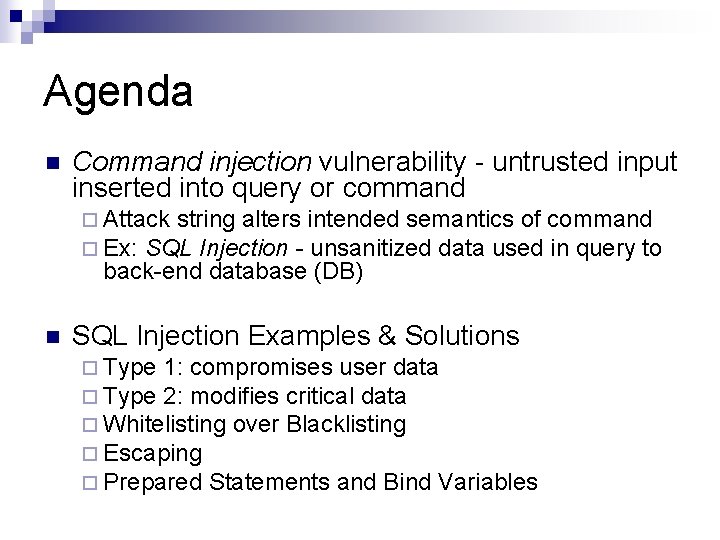 Agenda

Command injection vulnerability - untrusted input inserted into query or command

Attack string alters intended semantics of command

Ex: SQL Injection - unsanitized data used in query to back-end database (DB)

SQL Injection Examples & Solutions

Type 1: compromises user data

Type 2: modifies critical data

Whitelisting over Blacklisting

Escaping

Prepared Statements and Bind Variables